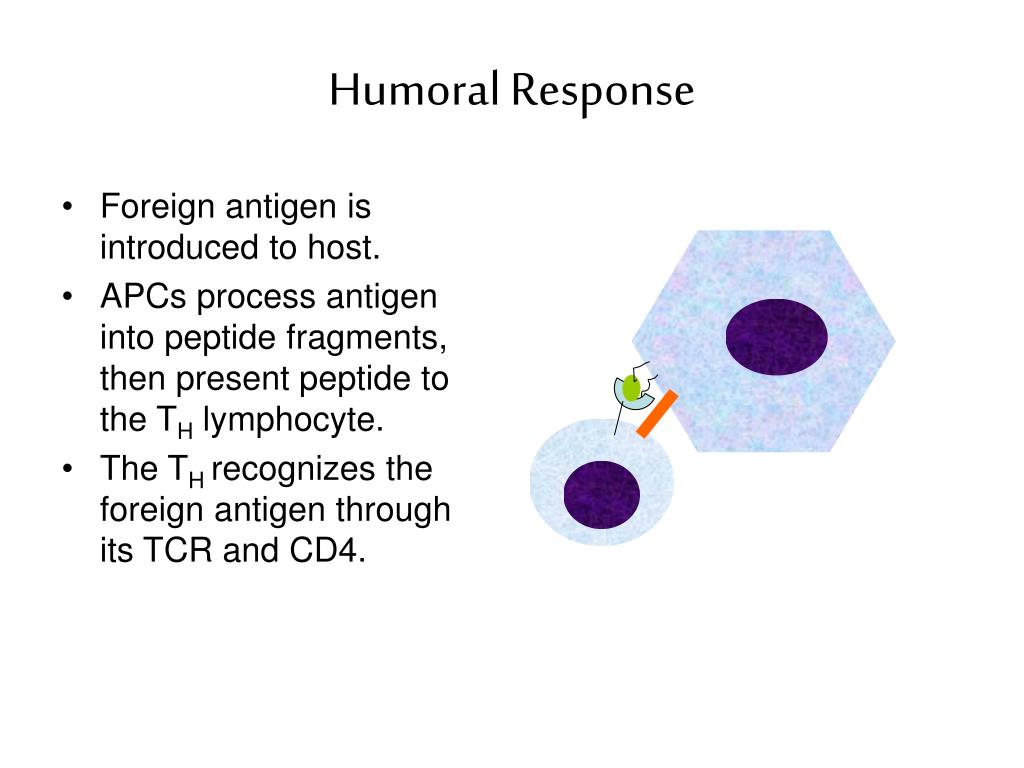 Humoral Response

• Foreign antigen is introduced to host.
• APCs process antigen into peptide fragments, then present peptide to the $T_H$ lymphocyte.
• The $T_H$ recognizes the foreign antigen through its TCR and CD4.